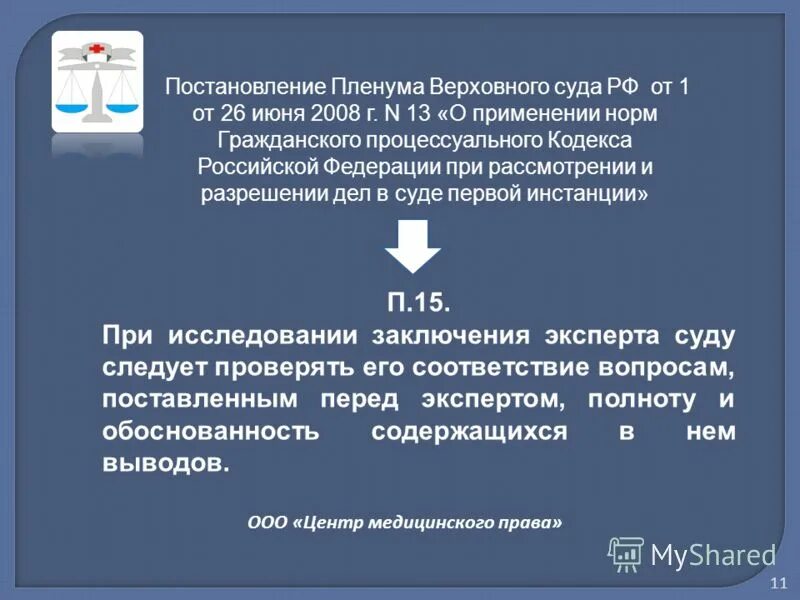 Постановление Пленума Верховного суда РФ от 1 от 26 июня 2008 г. N 13 «О применении норм Гражданского процессуального Кодекса Российской Федерации при рассмотрении и разрешении дел в суде первой инстанции»

П.15.

При исследовании заключения эксперта суду следует проверять его соответствие вопросам, поставленным перед экспертом, полноту и обоснованность содержащихся в нем выводов.

ООО «Центр медицинского права»

MyShared

11